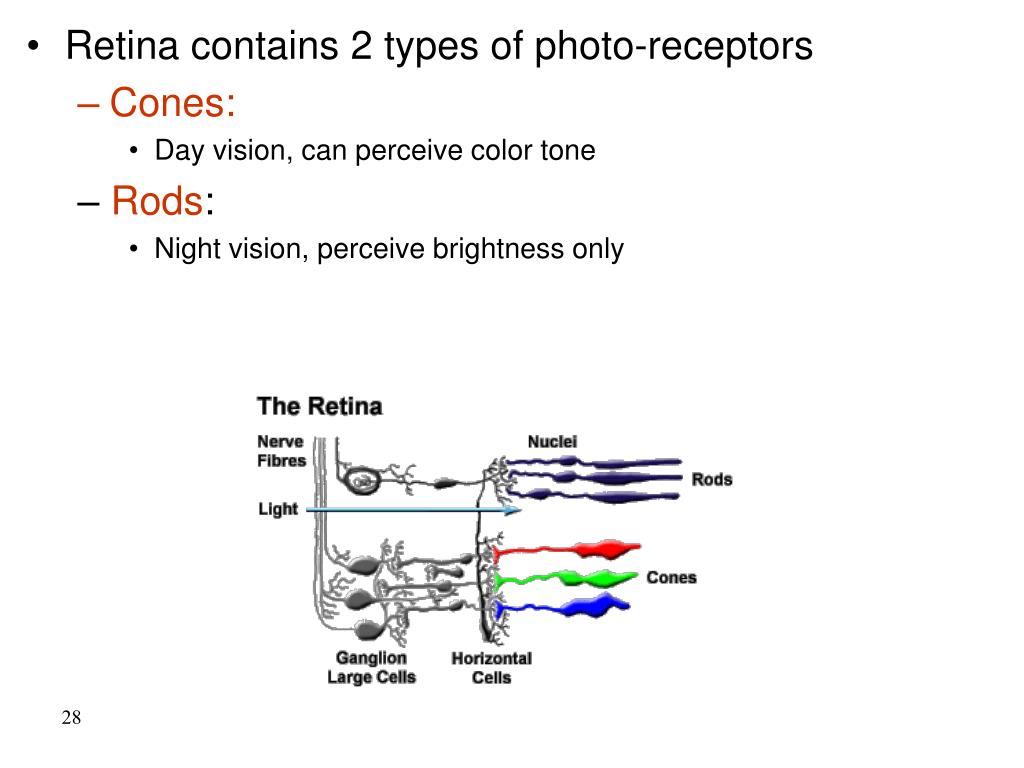 • Retina contains 2 types of photo-receptors
– Cones:
• Day vision, can perceive color tone
– Rods:
• Night vision, perceive brightness only

The Retina

Nerve Fibres

Nuclei

Rods

Light

Cones

Ganglion Large Cells

Horizontal Cells

28